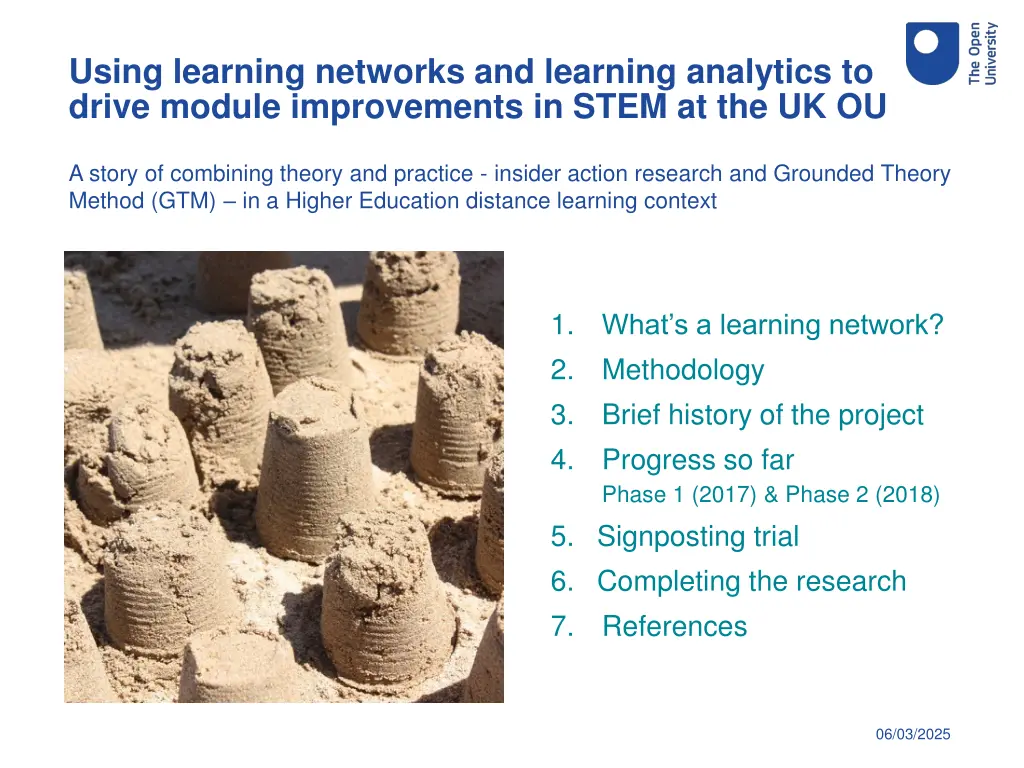 The Open University

Using learning networks and learning analytics to drive module improvements in STEM at the UK OU

A story of combining theory and practice - insider action research and Grounded Theory Method (GTM) – in a Higher Education distance learning context

1. What's a learning network?
2. Methodology
3. Brief history of the project
4. Progress so far
Phase 1 (2017) & Phase 2 (2018)
5. Signposting trial
6. Completing the research
7. References

06/03/2025